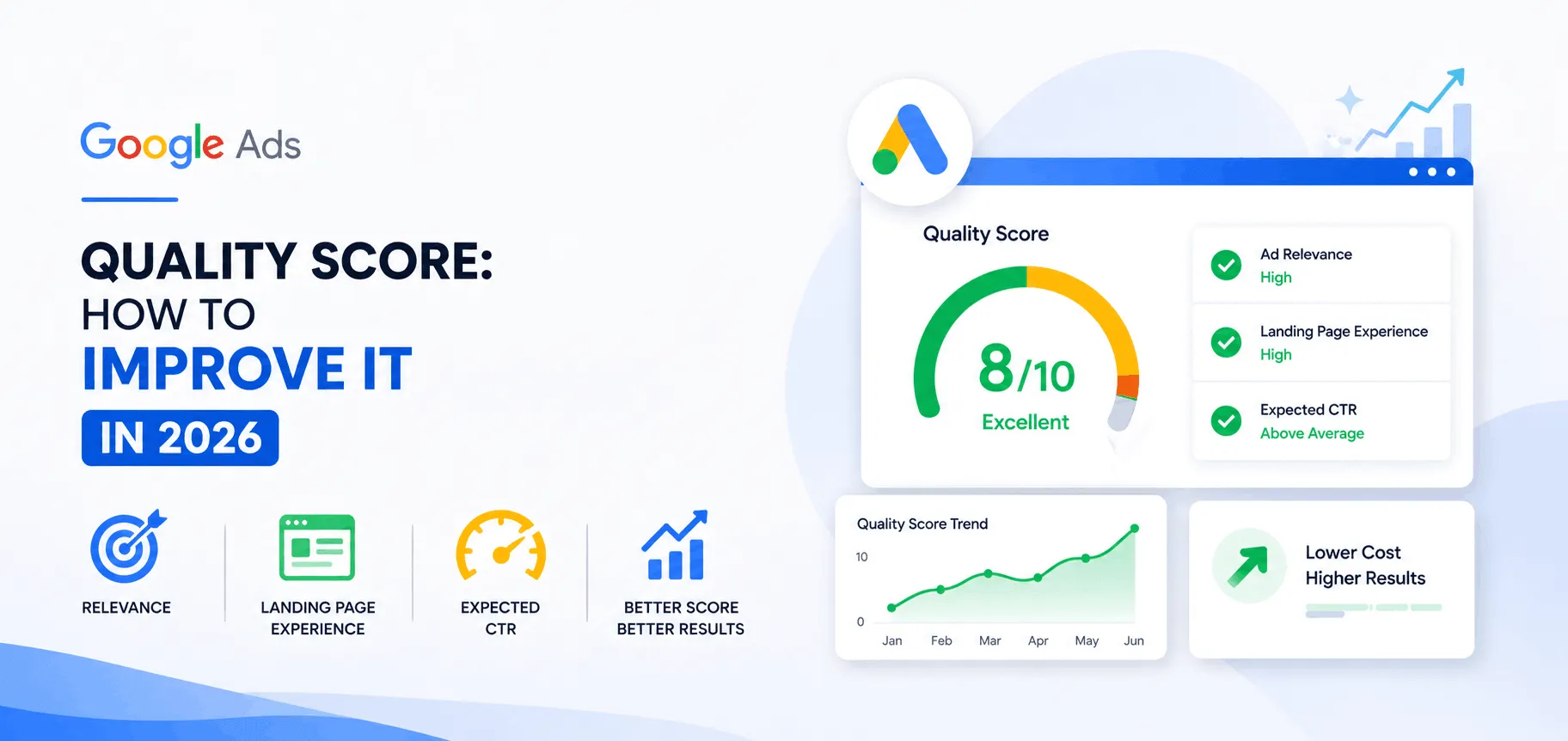 Google Ads

QUALITY SCORE:
HOW TO
IMPROVE IT
IN 2026

RELEVANCE

LANDING PAGE EXPERIENCE

EXPECTED CTR

BETTER SCORE BETTER RESULTS

Quality Score

8/10
Excellent

Ad Relevance
High

Landing Page Experience
High

Expected CTR
Above Average

Quality Score Trend

10
0
Jan Feb Mar Apr May Jun

Lower Cost
Higher Results